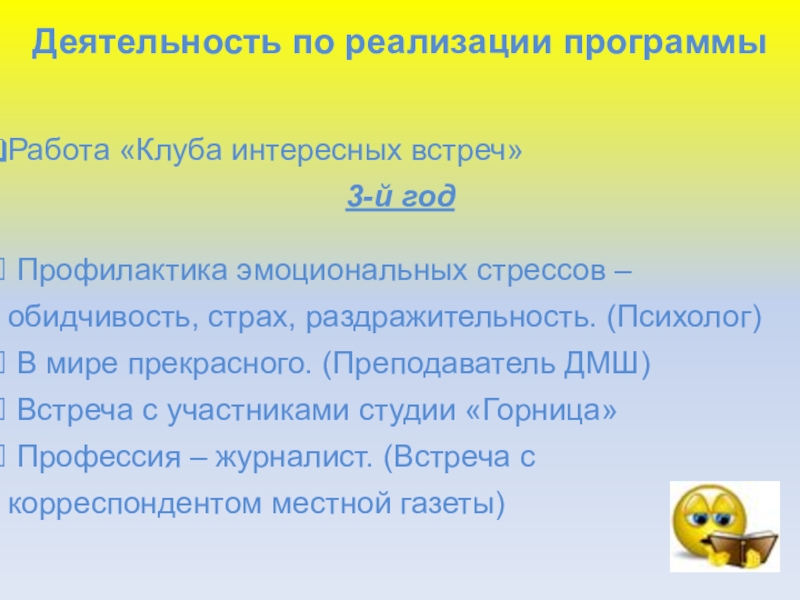 Деятельность по реализации программы

Работа «Клуба интересных встреч»

3-й год

Профилактика эмоциональных стрессов – обидчивость, страх, раздражительность. (Психолог)

В мире прекрасного. (Преподаватель ДМШ)

Встреча с участниками студии «Горница»

Профессия – журналист. (Встреча с корреспондентом местной газеты)